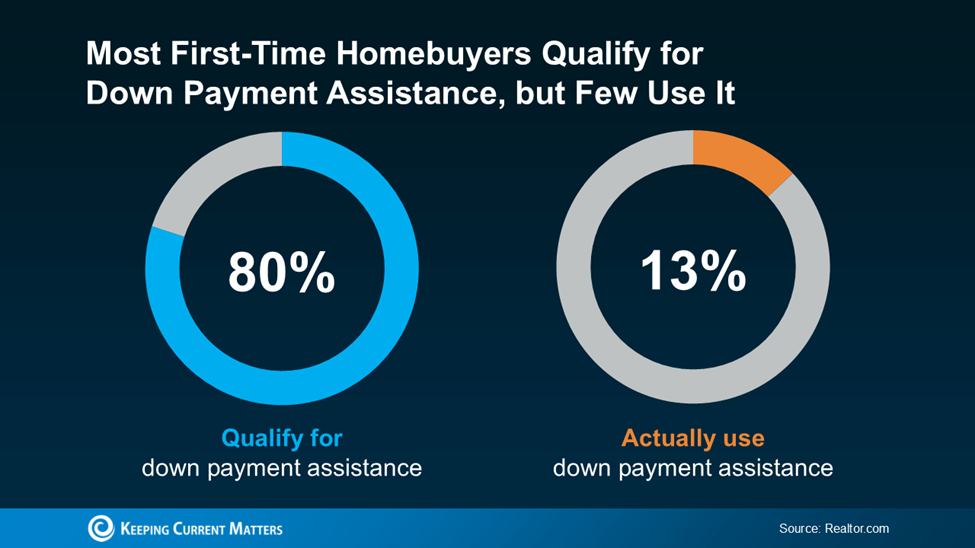 Most First-Time Homebuyers Qualify for Down Payment Assistance, but Few Use It

80%

Qualify for
down payment assistance

13%

Actually use
down payment assistance

KEEPING CURRENT MATTERS

Source: Realtor.com